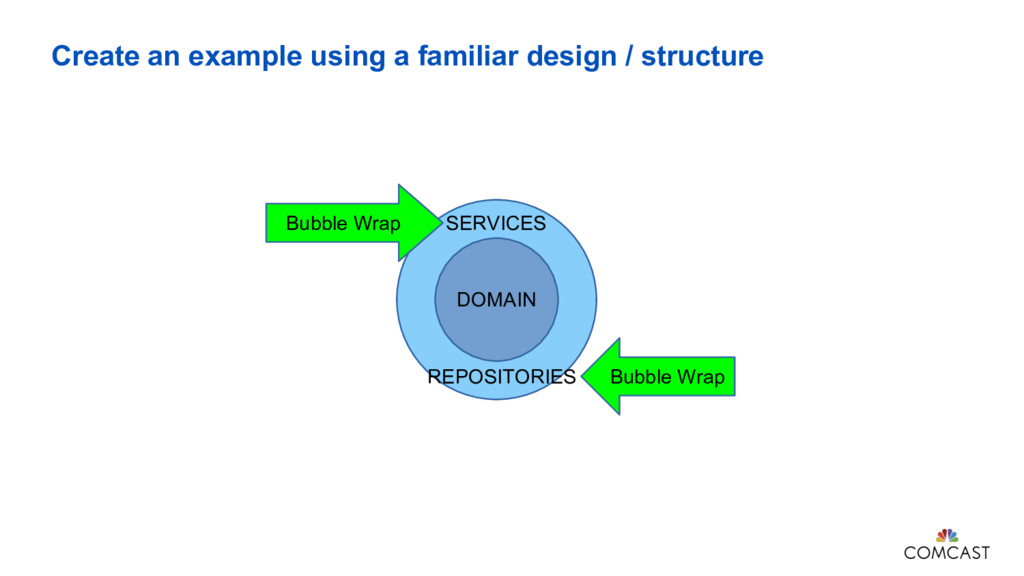 Create an example using a familiar design / structure

Bubble Wrap

SERVICES

DOMAIN

REPOSITORIES

Bubble Wrap

COMCAST